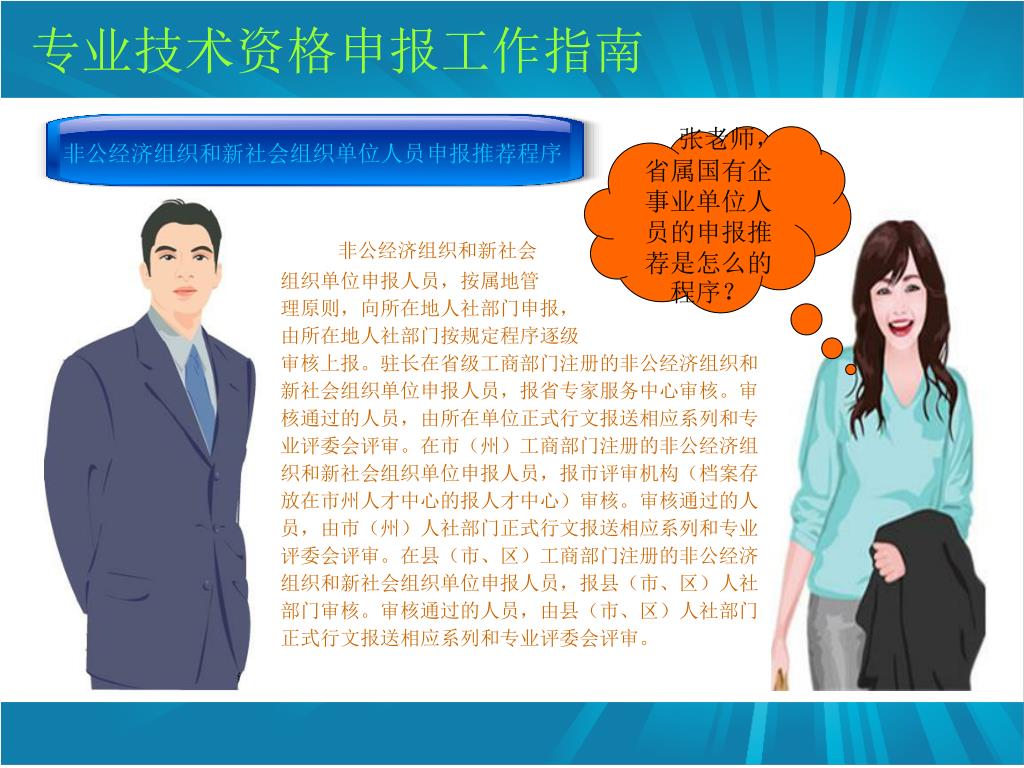 专业技术资格申报工作指南

非公经济组织和新社会组织单位人员申报推荐程序

张老师，省属国有企事业单位人员的申报推荐是怎么的程序？

非公经济组织和新社会组织单位申报人员，按属地管理原则，向所在地人社部门申报，由所在地人社部门按规定程序逐级审核上报。驻长在省级工商部门注册的非公经济组织和新社会组织单位申报人员，报省专家服务中心审核。审核通过的人员，由所在单位正式行文报送相应系列和专业评委会评审。在市（州）工商部门注册的非公经济组织和新社会组织单位申报人员，报市评审机构（档案存放在市州人才中心的报人才中心）审核。审核通过的人员，由市（州）人社部门正式行文报送相应系列和专业评委会评审。在县（市、区）工商部门注册的非公经济组织和新社会组织单位申报人员，报县（市、区）人社部门审核。审核通过的人员，由县（市、区）人社部门正式行文报送相应系列和专业评委会评审。